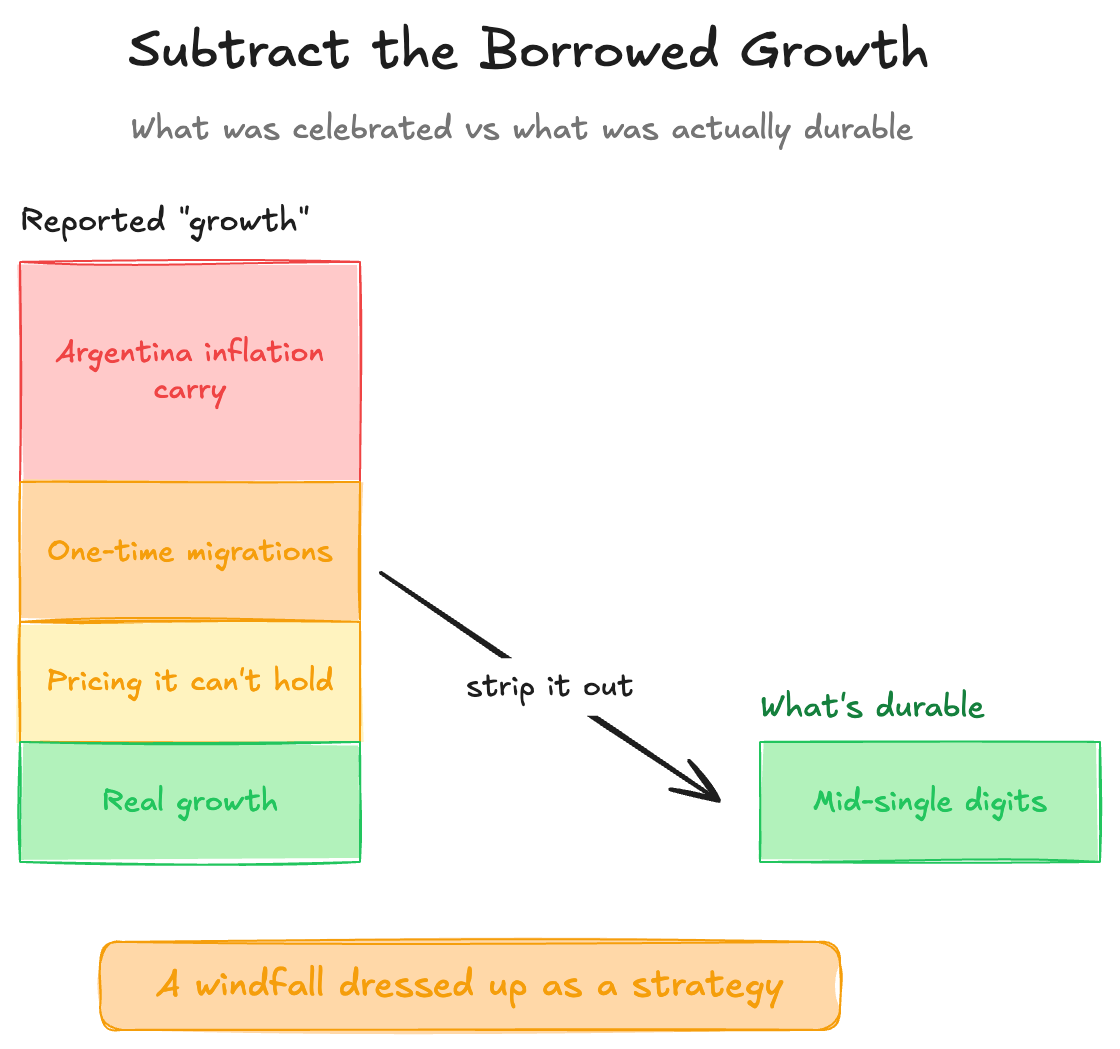 Subtract the Borrowed Growth

What was celebrated vs what was actually durable

Reported "growth"

Argentina inflation carry

One-time migrations

Pricing it can't hold

Real growth

strip it out

What's durable

Mid-single digits

A windfall dressed up as a strategy